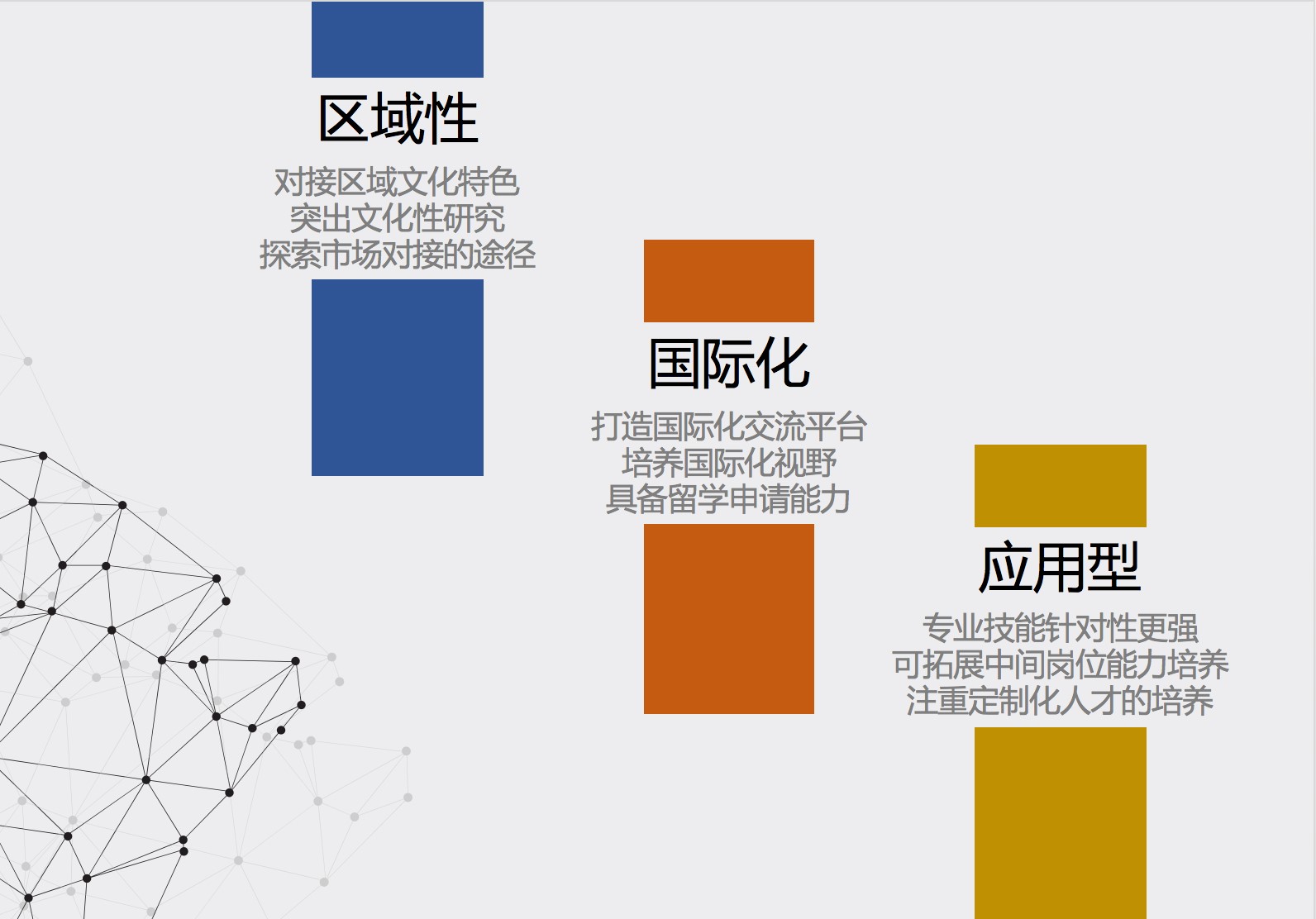 区域性

对接区域文化特色
突出文化性研究
探索市场对接的途径

国际化

打造国际化交流平台
培养国际化视野
具备留学申请能力

应用型

专业技能针对性更强
可拓展中间岗位能力培养
注重定制化人才的培养